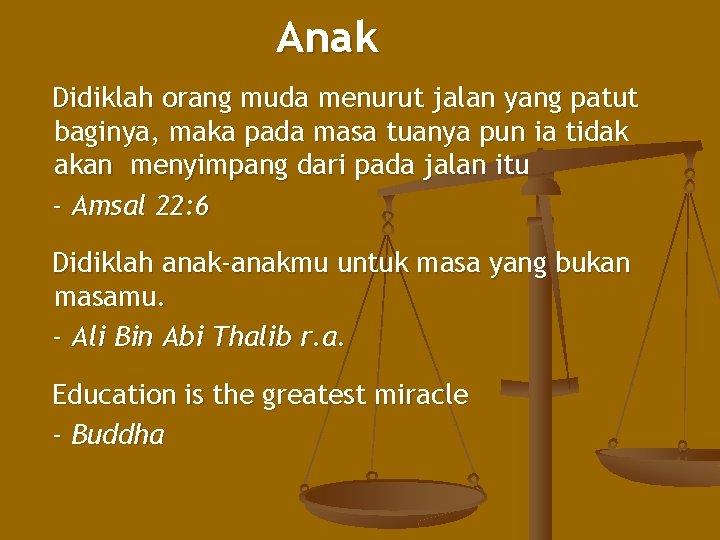 Anak

Didiklah orang muda menurut jalan yang patut baginya, maka pada masa tuanya pun ia tidak akan menyimpang dari pada jalan itu

- Amsal 22:6

Didiklah anak-anakmu untuk masa yang bukan masamu.

- Ali Bin Abi Thalib r.a.

Education is the greatest miracle

- Buddha